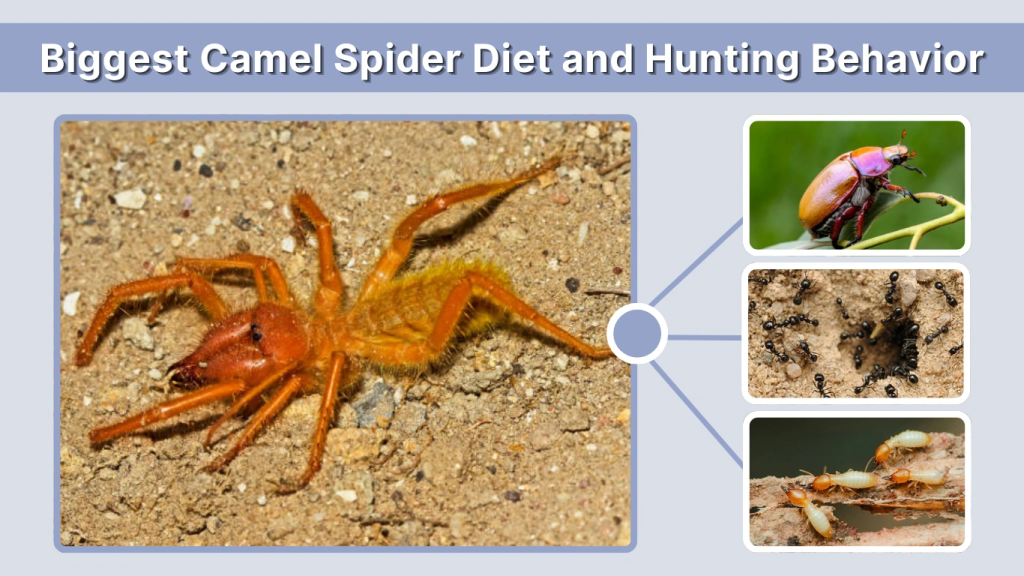 Biggest Camel Spider Diet and Hunting Behavior